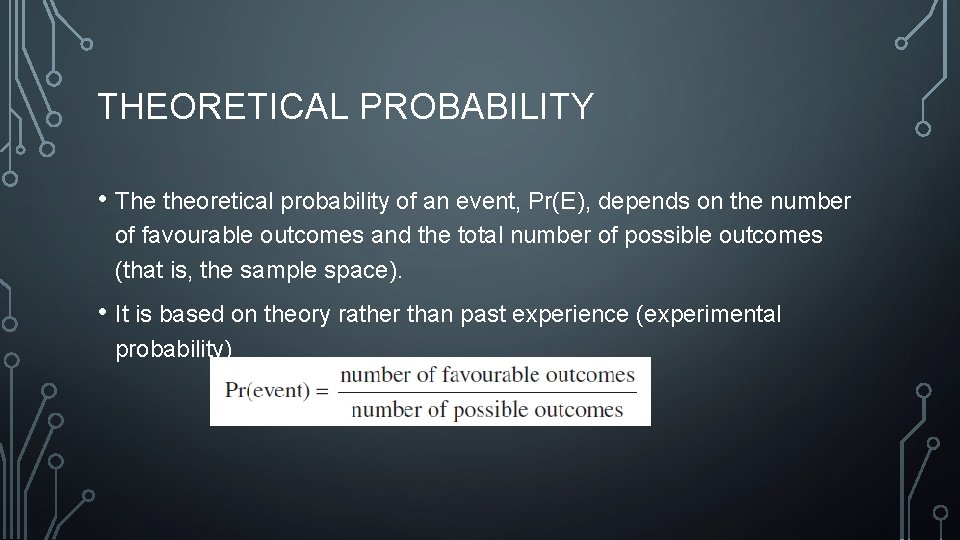 THEORETICAL PROBABILITY

• The theoretical probability of an event, Pr(E), depends on the number of favourable outcomes and the total number of possible outcomes (that is, the sample space).

• It is based on theory rather than past experience (experimental probability)

$\text{Pr(event)} = \frac{\text{number of favourable outcomes}}{\text{number of possible outcomes}}$